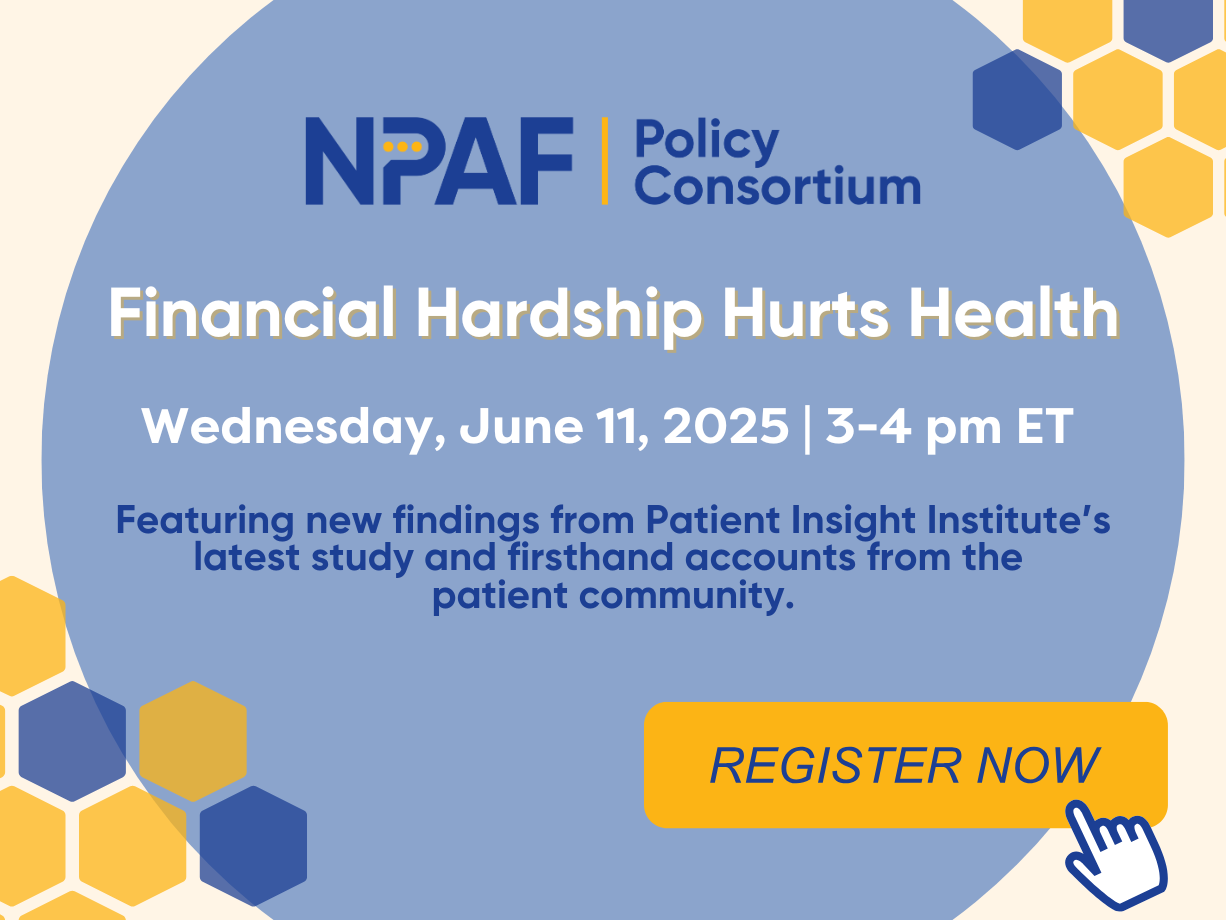 NPAF | Policy Consortium

Financial Hardship Hurts Health

Wednesday, June 11, 2025 | 3-4 pm ET

Featuring new findings from Patient Insight Institute's latest study and firsthand accounts from the patient community.

REGISTER NOW